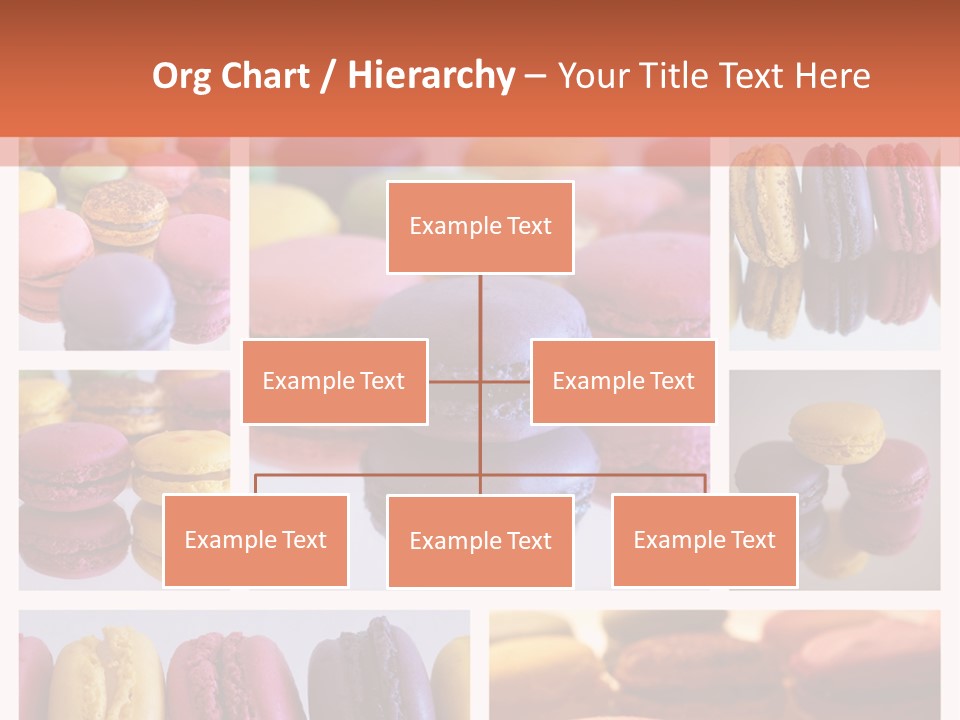 Org Chart / Hierarchy – Your Title Text Here

Example Text

Example Text

Example Text

Example Text

Example Text

Example Text